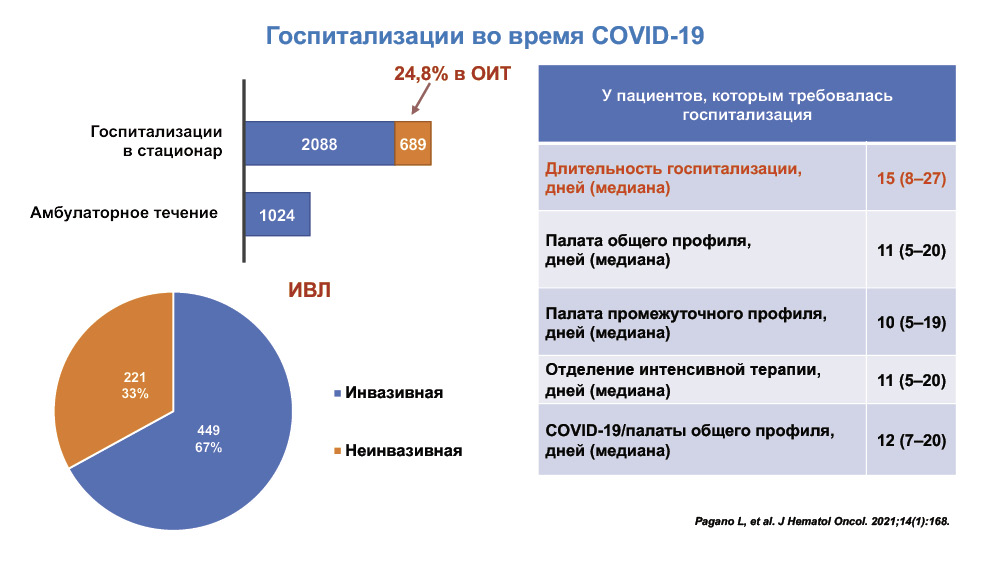 Госпитализации во время COVID-19

24,8% в ОИТ

Госпитализации в стационар

2088

689

Амбулаторное течение

1024

ИВЛ

221
33%

449
67%

Инвазивная

Неинвазивная

| У пациентов, которым требовалась госпитализация | |
|---|---|
| Длительность госпитализации, дней (медиана) | 15 (8–27) |
| Палата общего профиля, дней (медиана) | 11 (5–20) |
| Палата промежуточного профиля, дней (медиана) | 10 (5–19) |
| Отделение интенсивной терапии, дней (медиана) | 11 (5–20) |
| COVID-19/палаты общего профиля, дней (медиана) | 12 (7–20) |

Pagano L, et al. J Hematol Oncol. 2021;14(1):168.